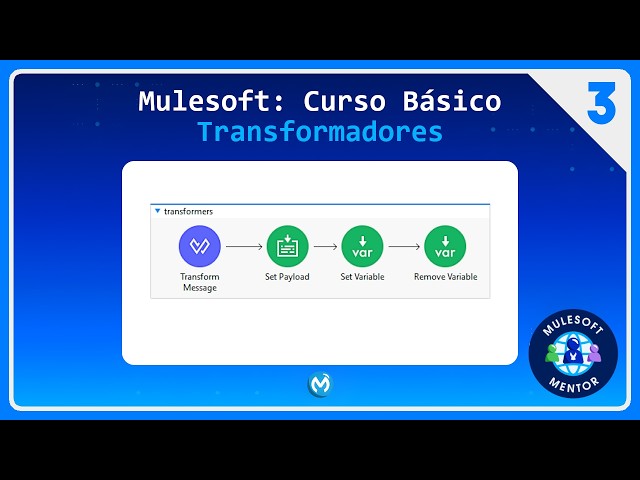 Mulesoft: Curso Básico
Transformadores

3

transformers

Transform Message

Set Payload

var
Set Variable

var
Remove Variable

MULESOFT
MENTOR